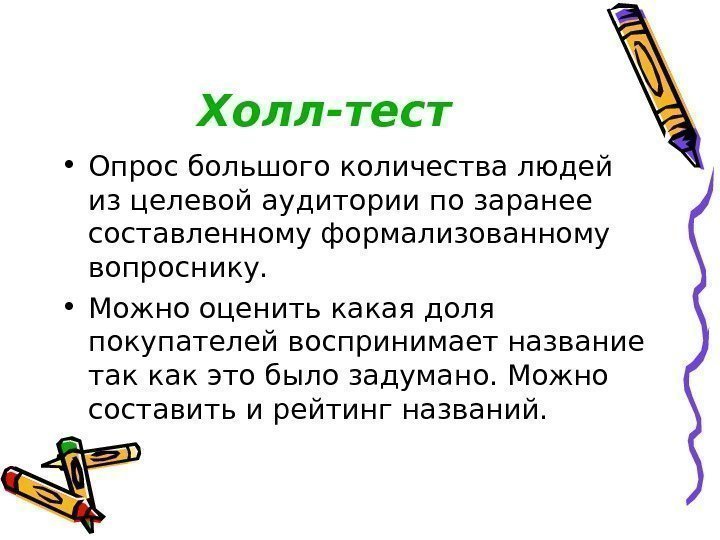 Холл-тест

• Опрос большого количества людей из целевой аудитории по заранее составленному формализованному вопроснику.

• Можно оценить какая доля покупателей воспринимает название так как это было задумано. Можно составить и рейтинг названий.